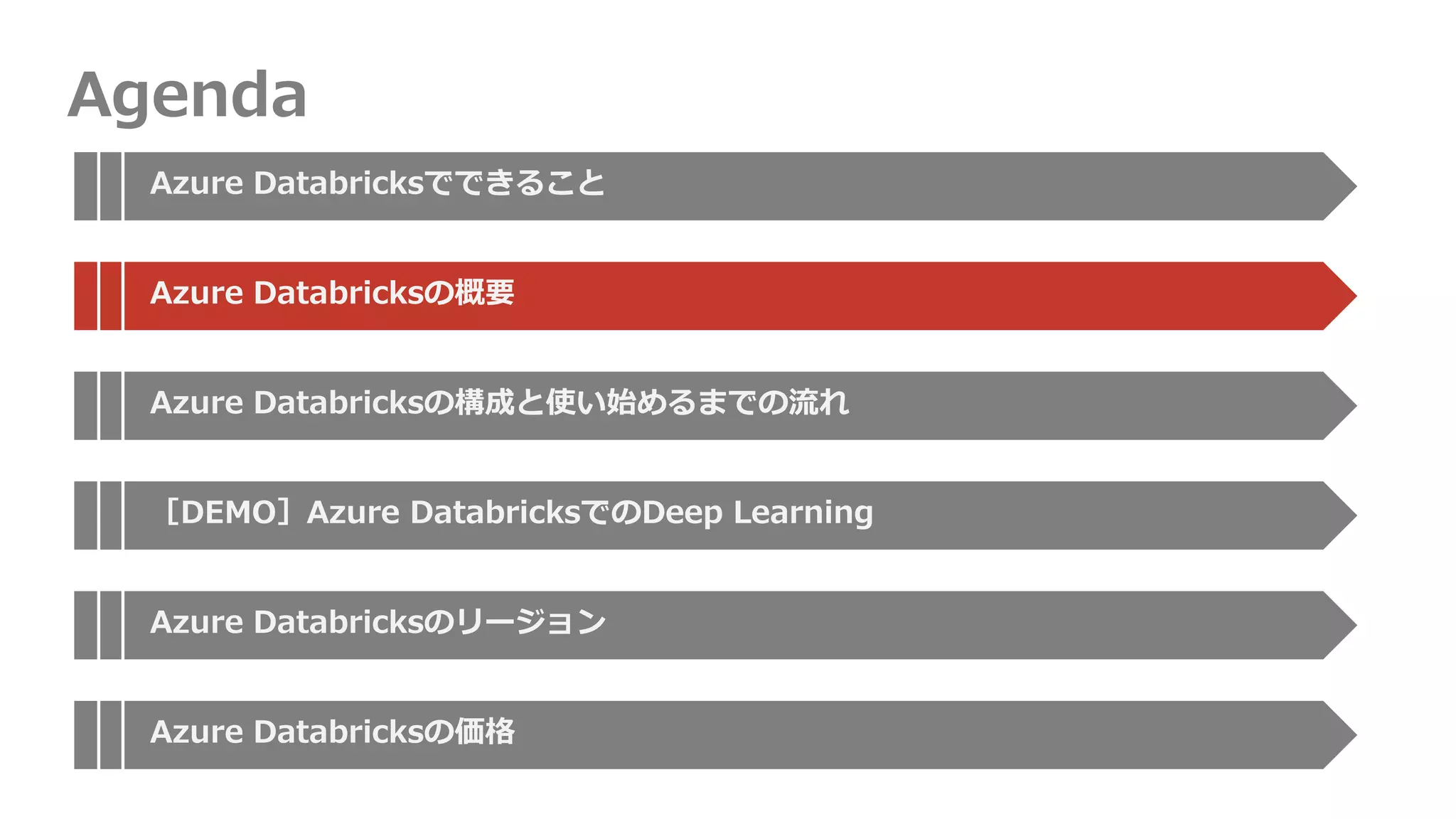 Agenda

Azure Databricksでできること

Azure Databricksの概要

Azure Databricksの構成と使い始めるまでの流れ

［DEMO］Azure DatabricksでのDeep Learning

Azure Databricksのリージョン

Azure Databricksの価格